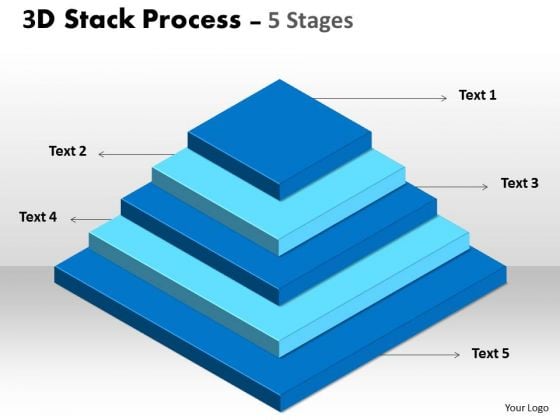 3D Stack Process – 5 Stages

Text 1

Text 2

Text 3

Text 4

Text 5

Your Logo